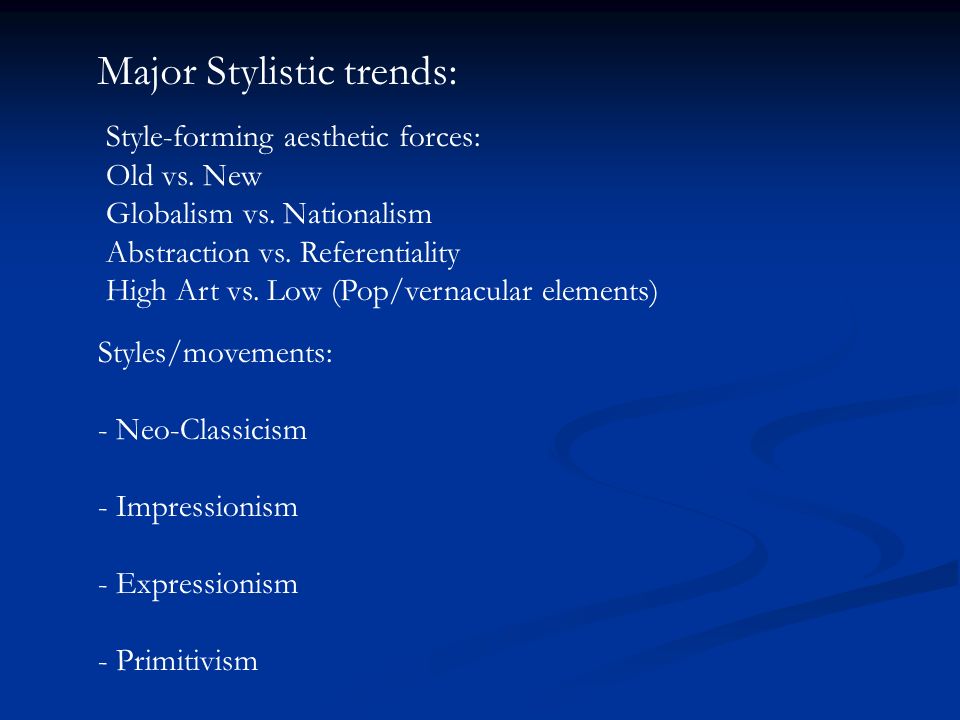 Major Stylistic trends:

Style-forming aesthetic forces:
Old vs. New
Globalism vs. Nationalism
Abstraction vs. Referentiality
High Art vs. Low (Pop/vernacular elements)

Styles/movements:

- Neo-Classicism

- Impressionism

- Expressionism

- Primitivism